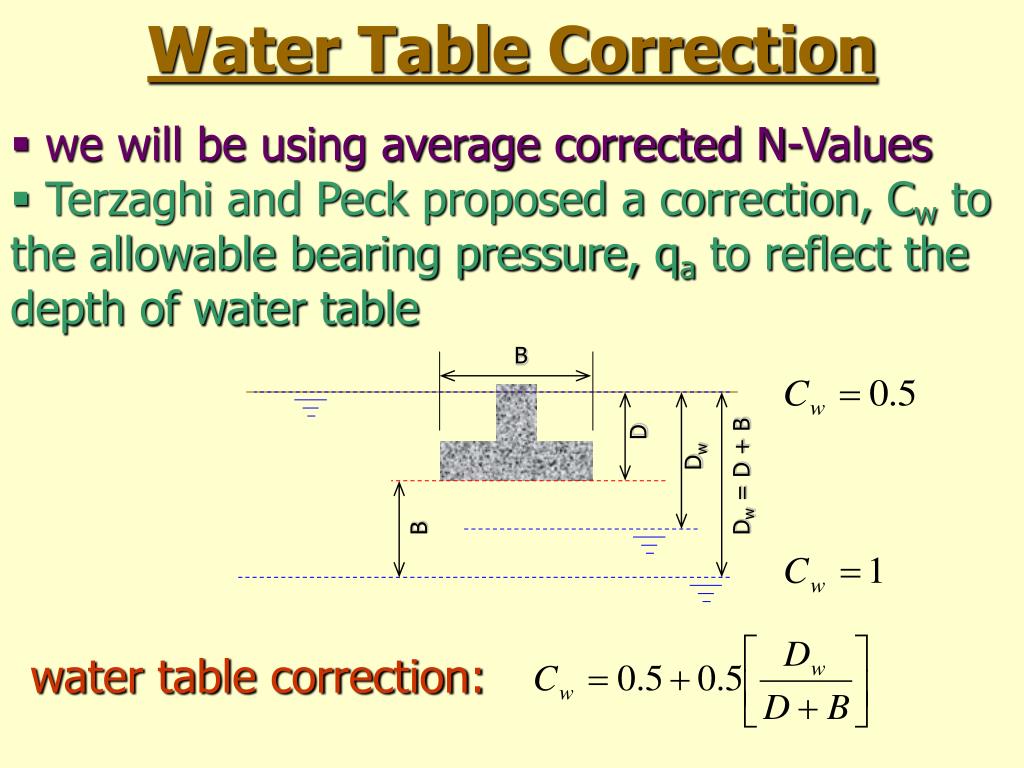 Water Table Correction

▪ we will be using average corrected N-Values

▪ Terzaghi and Peck proposed a correction, $C_w$ to the allowable bearing pressure, $q_a$ to reflect the depth of water table

B

D

$D_w$

$D_w = D + B$

B

$C_w = 0.5$

$C_w = 1$

water table correction: $C_w = 0.5 + 0.5\left[\frac{D_w}{D+B}\right]$